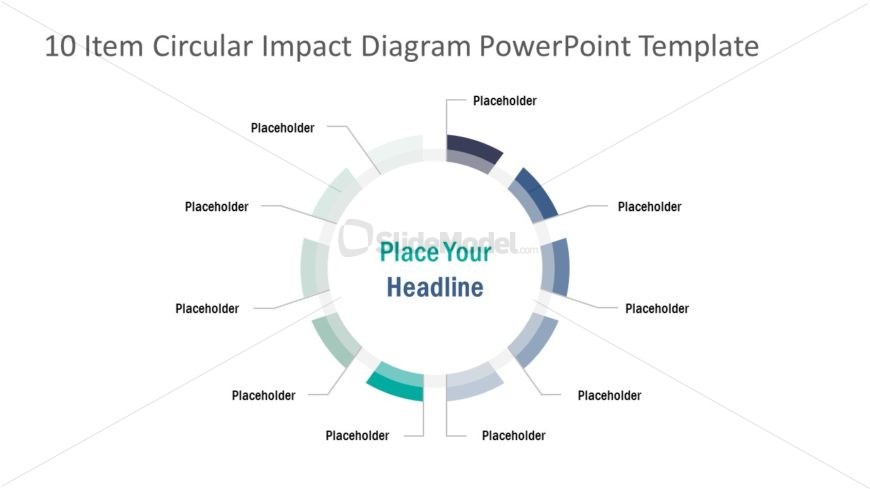 10 Item Circular Impact Diagram PowerPoint Template

Placeholder

Placeholder

Placeholder

Placeholder

Placeholder

Placeholder

Placeholder

Placeholder

Placeholder

Placeholder

SlideModel.com

Place Your Headline